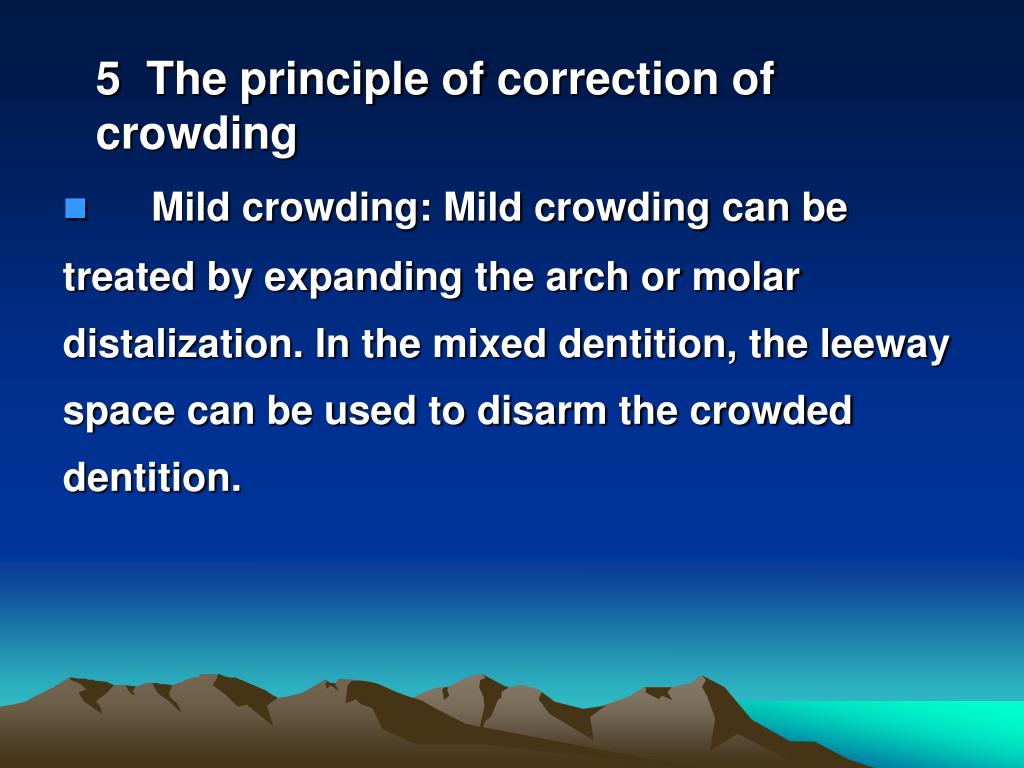 5 The principle of correction of crowding

Mild crowding: Mild crowding can be treated by expanding the arch or molar distalization. In the mixed dentition, the leeway space can be used to disarm the crowded dentition.